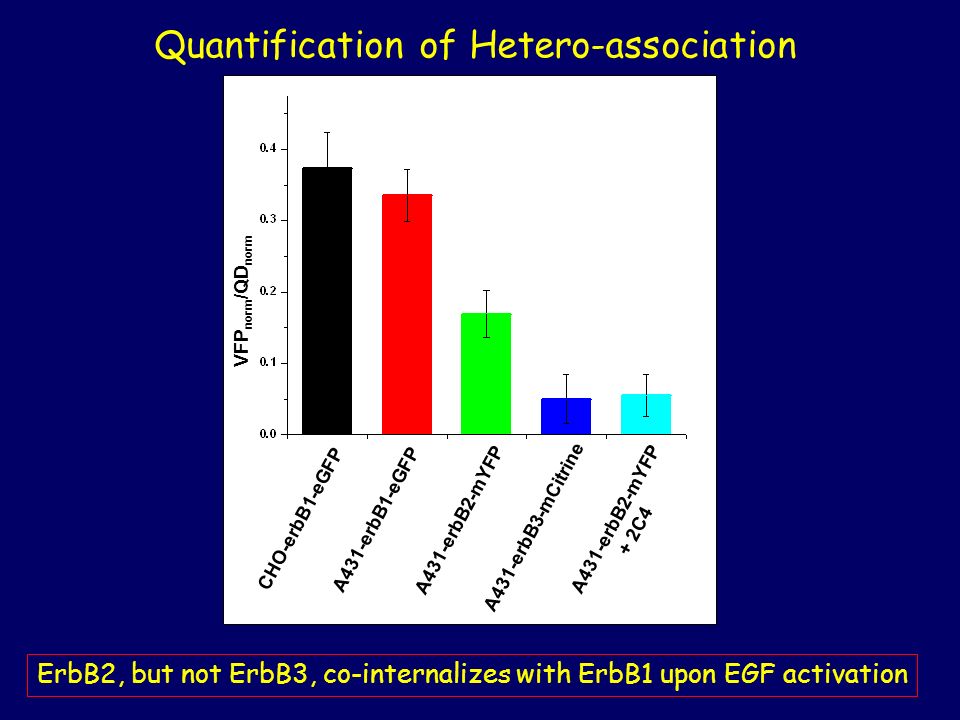 Quantification of Hetero-association

$VFP_{norm}/QD_{norm}$

0.4
0.3
0.2
0.1
0.0

CHO-erbB1-eGFP
A431-erbB1-eGFP
A431-erbB2-mYFP
A431-erbB3-mCitrine
A431-erbB2-mYFP + 2C4

ErbB2, but not ErbB3, co-internalizes with ErbB1 upon EGF activation